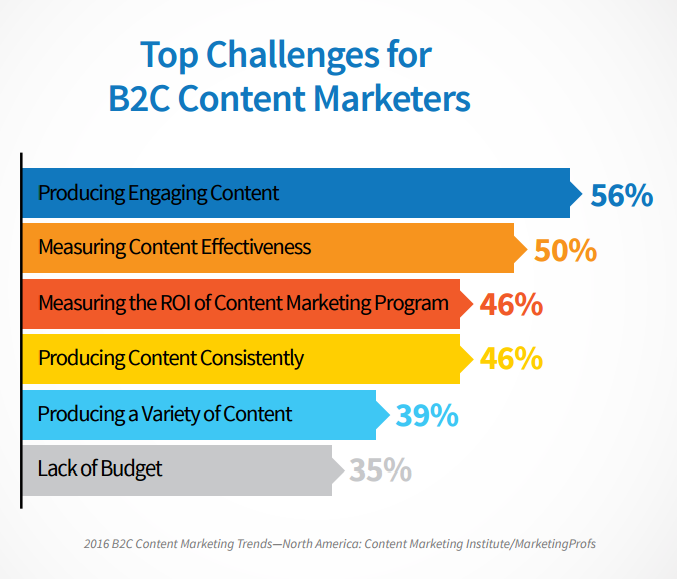 Top Challenges for
B2C Content Marketers

Producing Engaging Content 56%

Measuring Content Effectiveness 50%

Measuring the ROI of Content Marketing Program 46%

Producing Content Consistently 46%

Producing a Variety of Content 39%

Lack of Budget 35%

2016 B2C Content Marketing Trends—North America: Content Marketing Institute/MarketingProfs